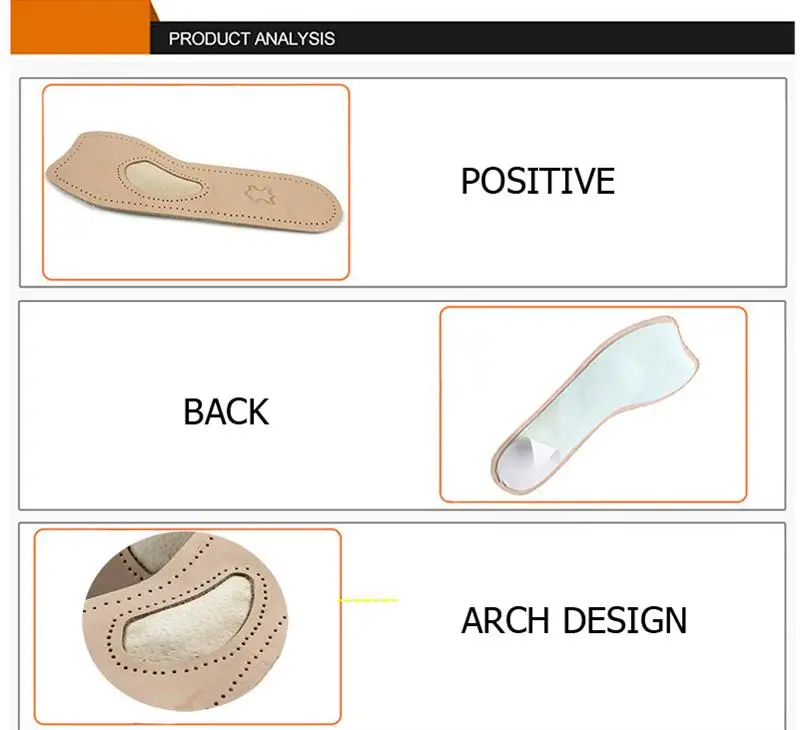 PRODUCT ANALYSIS

POSITIVE

BACK

ARCH DESIGN